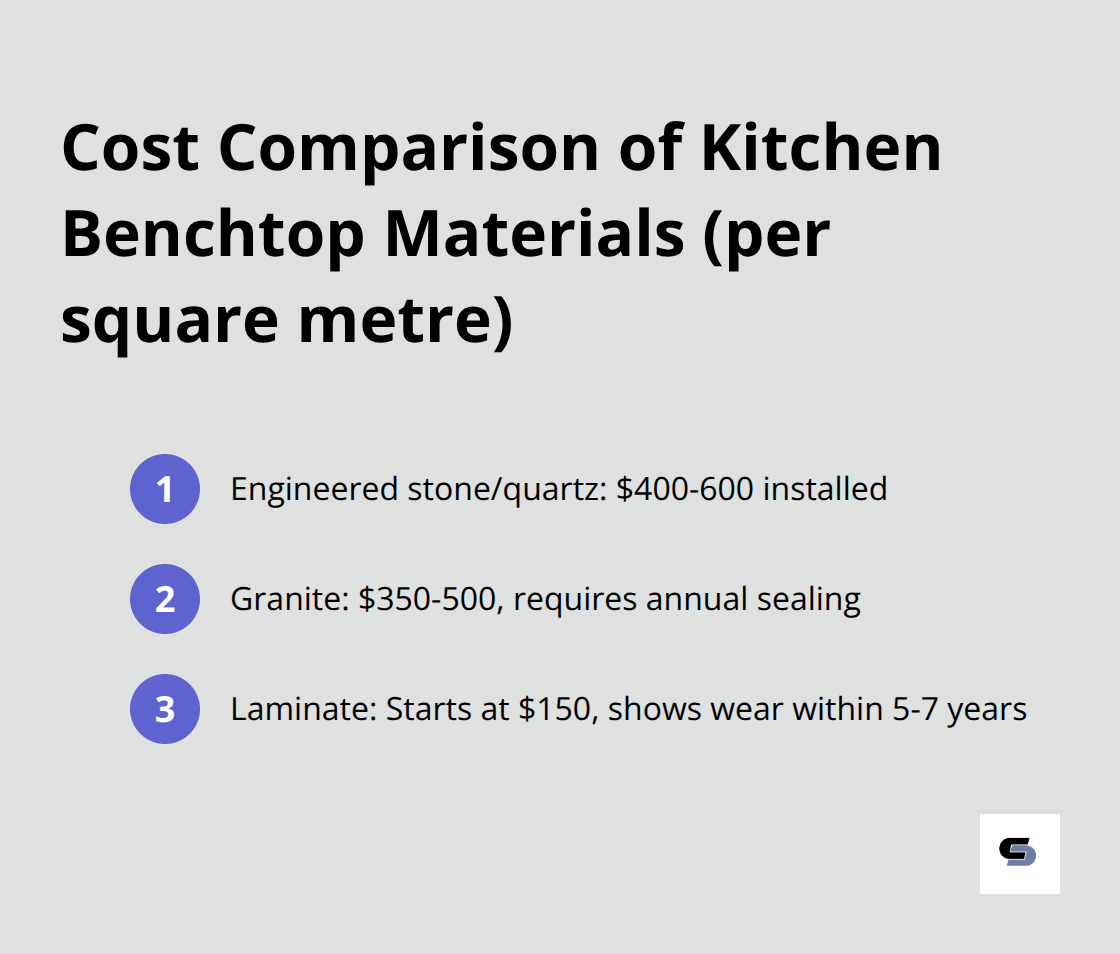 Cost Comparison of Kitchen Benchtop Materials (per square metre)

1 Engineered stone/quartz: \$400-600 installed

2 Granite: \$350-500, requires annual sealing

3 Laminate: Starts at \$150, shows wear within 5-7 years